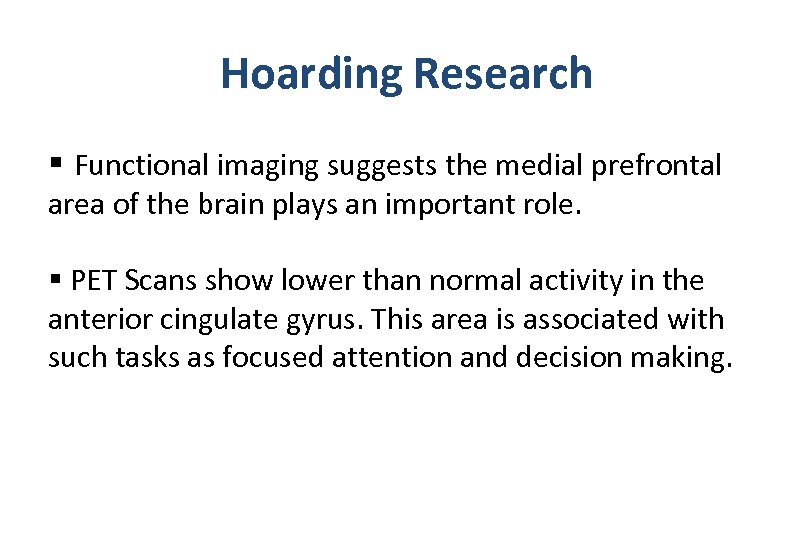 Hoarding Research

▪ Functional imaging suggests the medial prefrontal area of the brain plays an important role.

▪ PET Scans show lower than normal activity in the anterior cingulate gyrus. This area is associated with such tasks as focused attention and decision making.